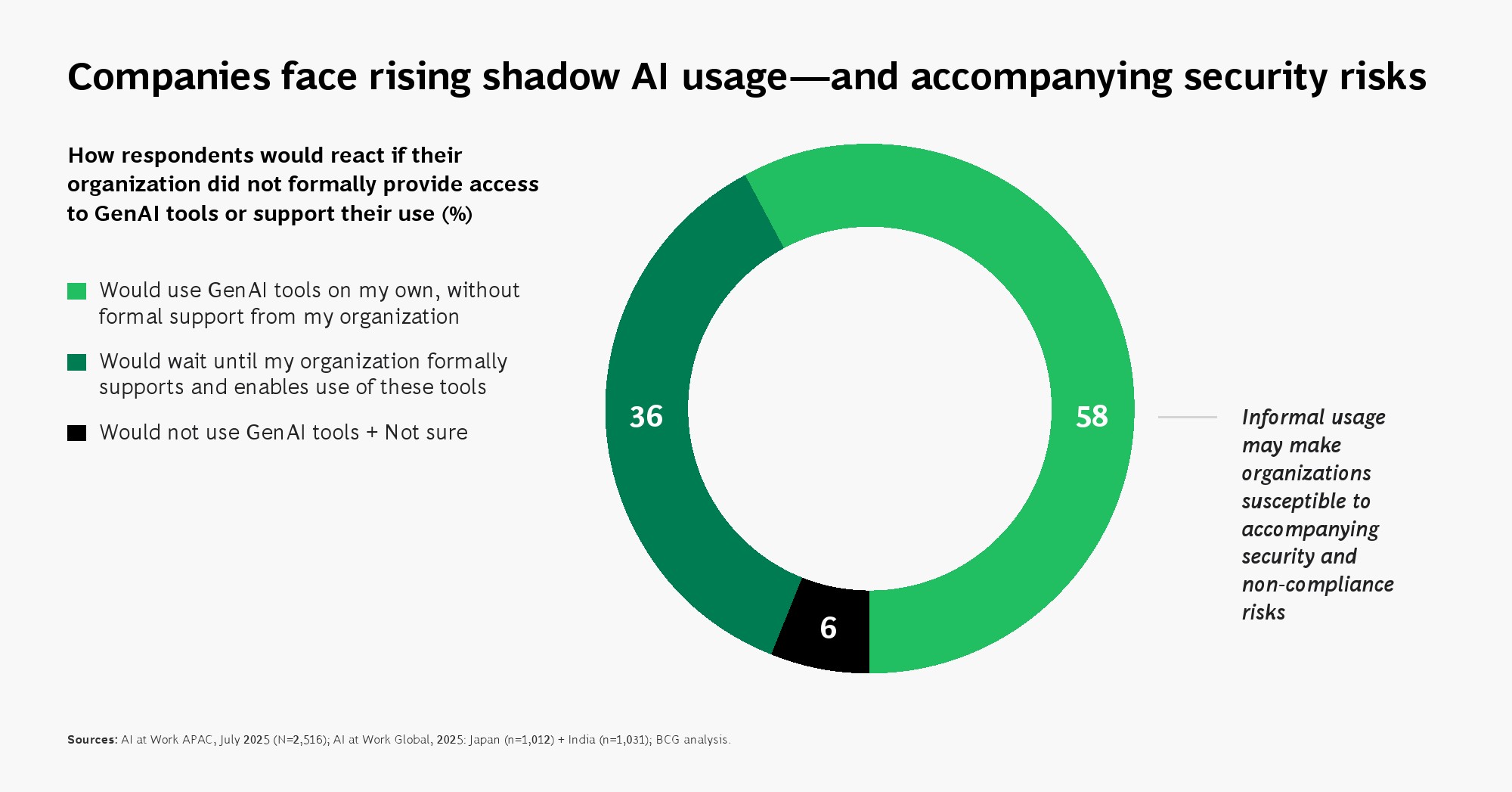 Companies face rising shadow AI usage—and accompanying security risks

How respondents would react if their organization did not formally provide access to GenAI tools or support their use (%)

Would use GenAI tools on my own, without formal support from my organization

Would wait until my organization formally supports and enables use of these tools

Would not use GenAI tools + Not sure

36

58

6

Informal usage may make organizations susceptible to accompanying security and non-compliance risks

Sources: AI at Work APAC, July 2025 (N=2,516); AI at Work Global, 2025: Japan (n=1,012) + India (n=1,031); BCG analysis.